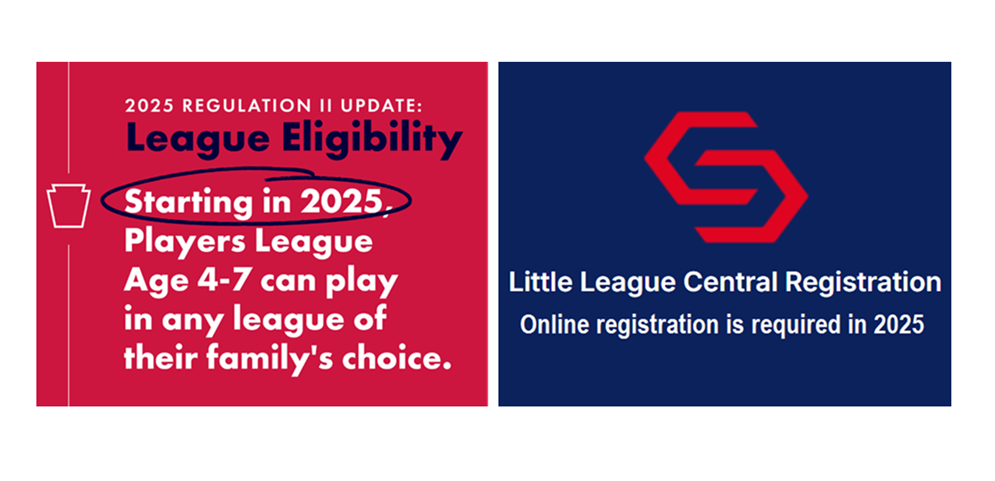 2025 REGULATION II UPDATE:
League Eligibility

Starting in 2025, Players League Age 4-7 can play in any league of their family's choice.

Little League Central Registration
Online registration is required in 2025